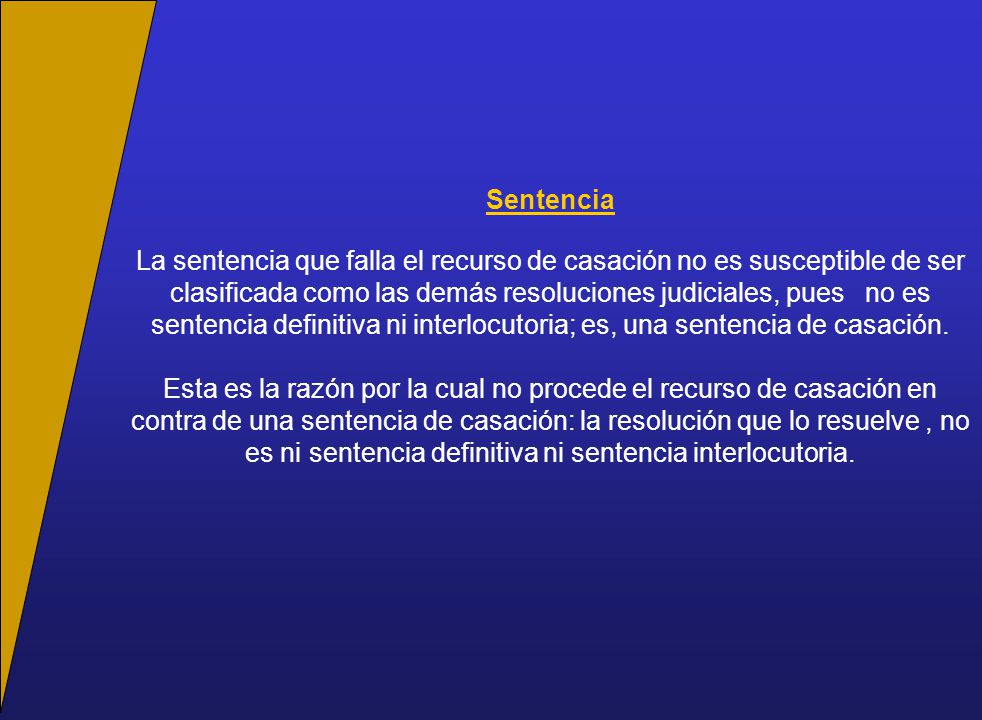 Sentencia

La sentencia que falla el recurso de casación no es susceptible de ser clasificada como las demás resoluciones judiciales, pues no es sentencia definitiva ni interlocutoria; es, una sentencia de casación.

Esta es la razón por la cual no procede el recurso de casación en contra de una sentencia de casación: la resolución que lo resuelve , no es ni sentencia definitiva ni sentencia interlocutoria.